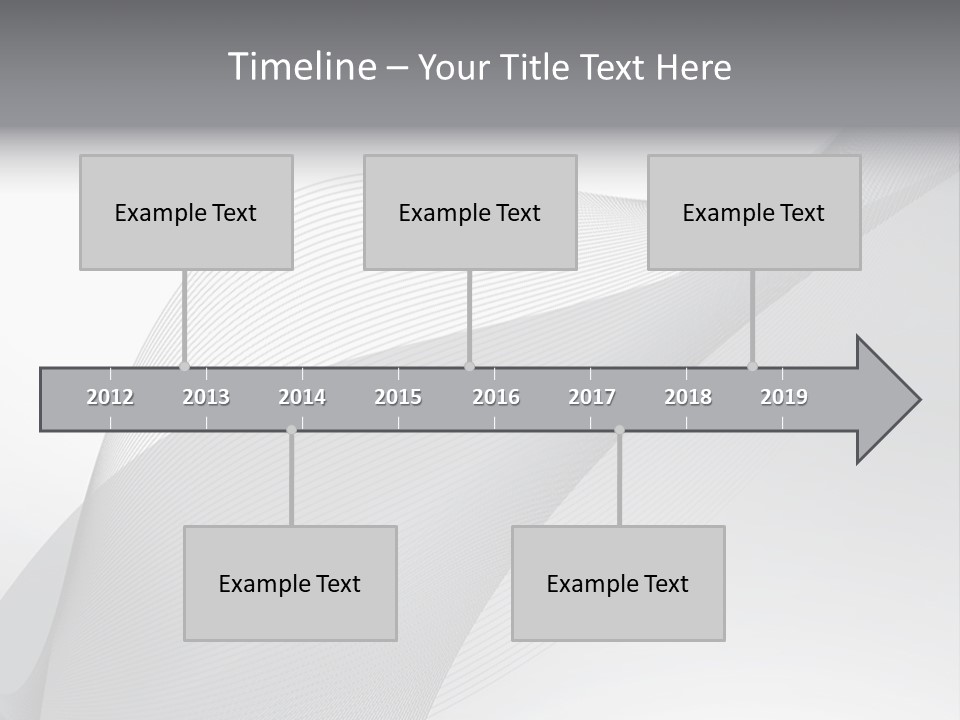 Timeline – Your Title Text Here

Example Text

Example Text

Example Text

2012 2013 2014 2015 2016 2017 2018 2019

Example Text

Example Text